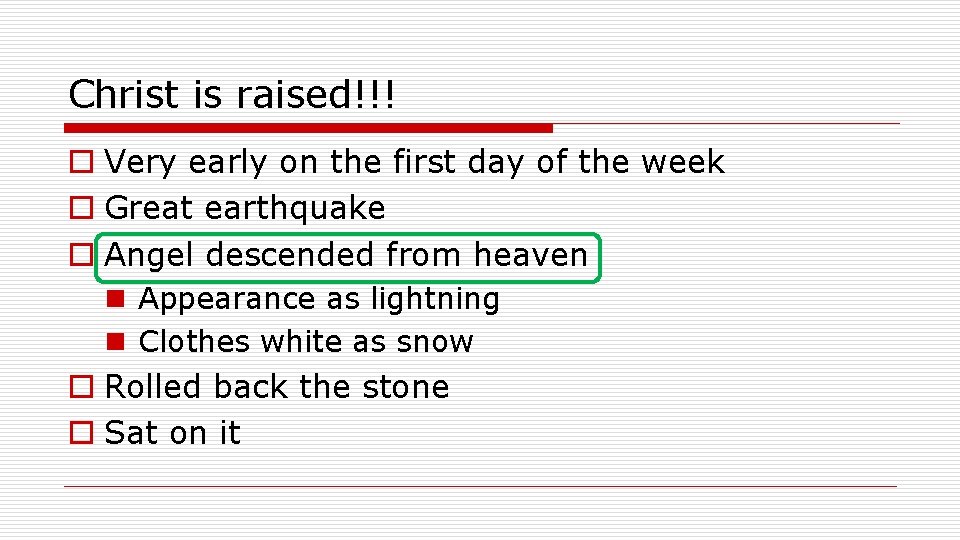 Christ is raised!!!

Very early on the first day of the week

Great earthquake

Angel descended from heaven

Appearance as lightning

Clothes white as snow

Rolled back the stone

Sat on it